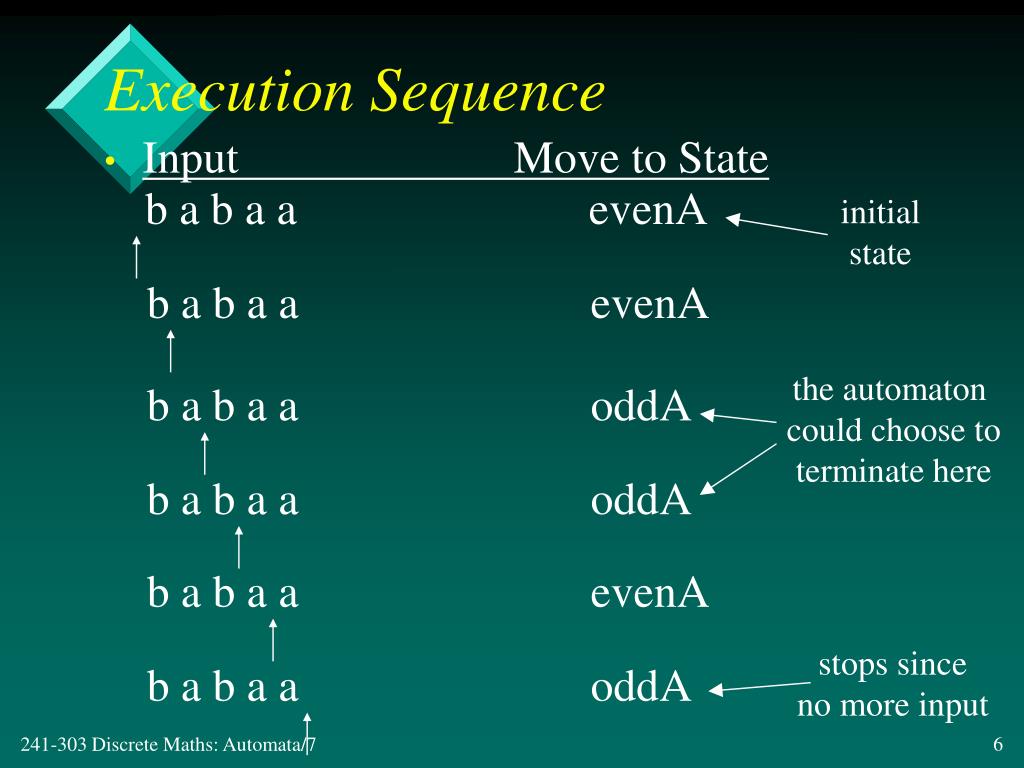 Execution Sequence

• Input Move to State

b a b a a evenA initial state

b a b a a evenA

b a b a a oddA the automaton could choose to terminate here

b a b a a oddA

b a b a a evenA

b a b a a oddA stops since no more input

241-303 Discrete Maths: Automata/7

6